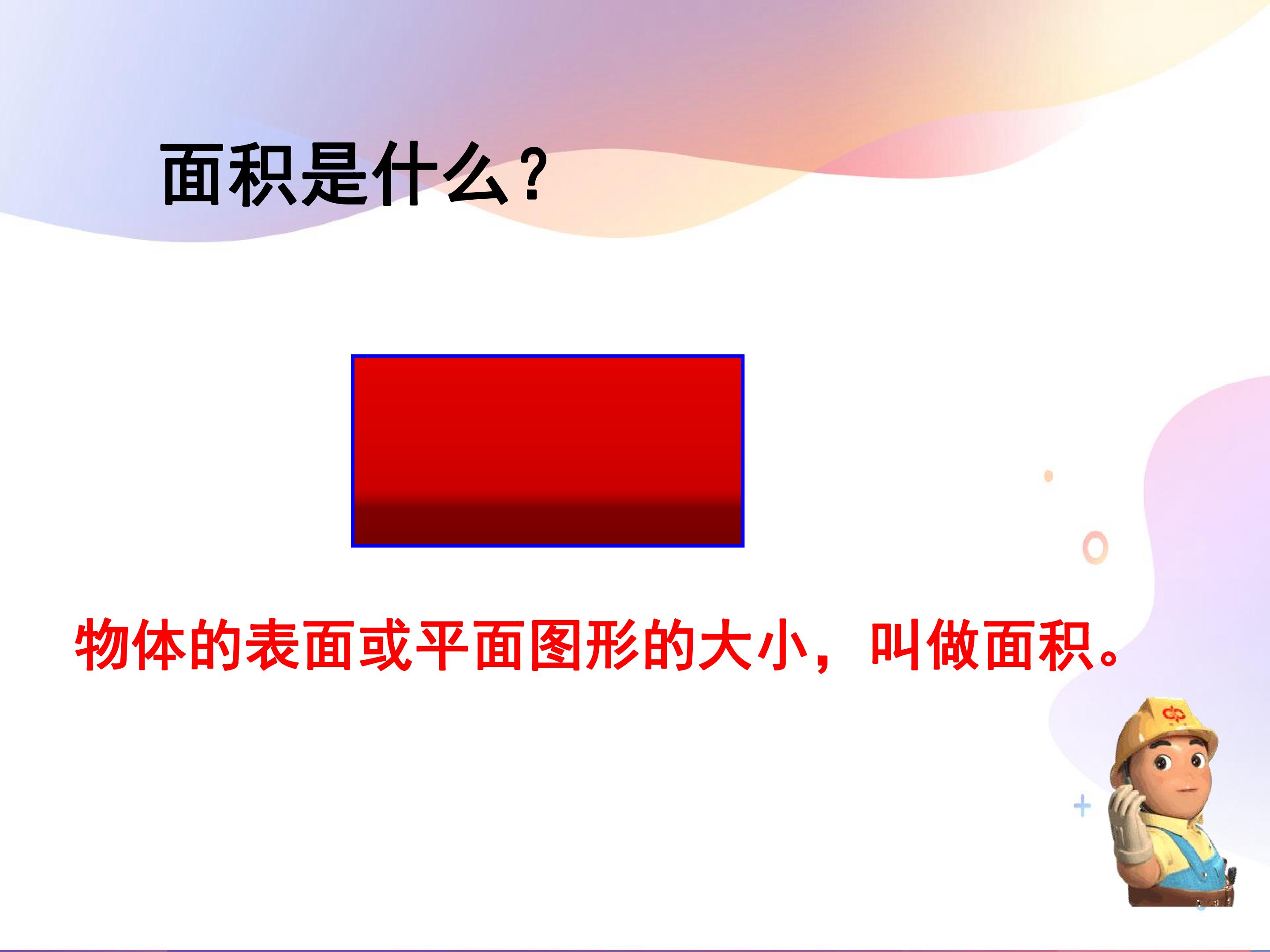 面积是什么?

物体的表面或平面图形的大小，叫做面积。